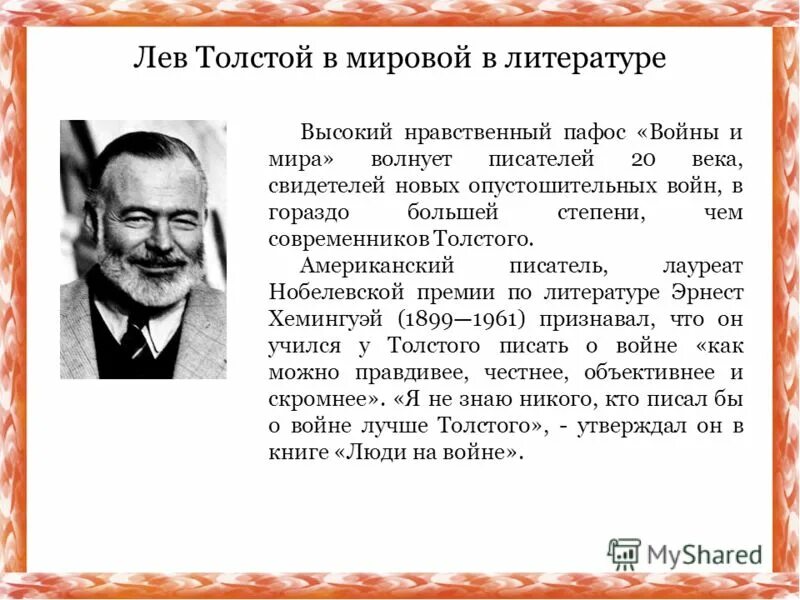 Лев Толстой в мировой в литературе

Высокий нравственный пафос «Войны и мира» волнует писателей 20 века, свидетелей новых опустошительных войн, в гораздо большей степени, чем современников Толстого.

Американский писатель, лауреат Нобелевской премии по литературе Эрнест Хемингуэй (1899—1961) признавал, что он учился у Толстого писать о войне «как можно правдивее, честнее, объективнее и скромнее». «Я не знаю никого, кто писал бы о войне лучше Толстого», - утверждал он в книге «Люди на войне».

MyShared